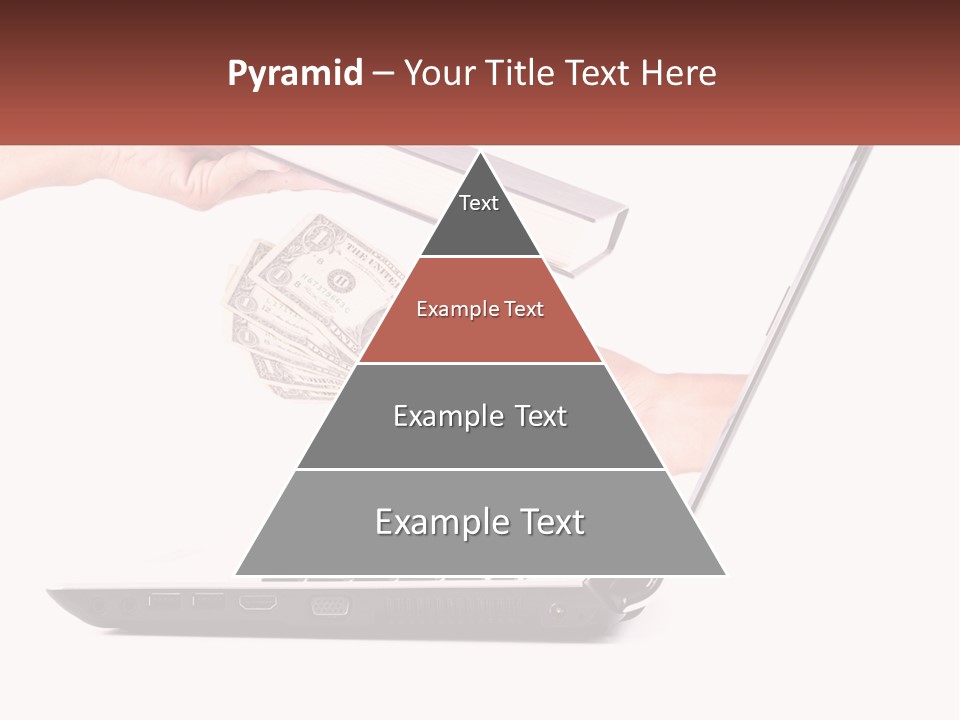 Pyramid – Your Title Text Here

Text

Example Text

Example Text

Example Text